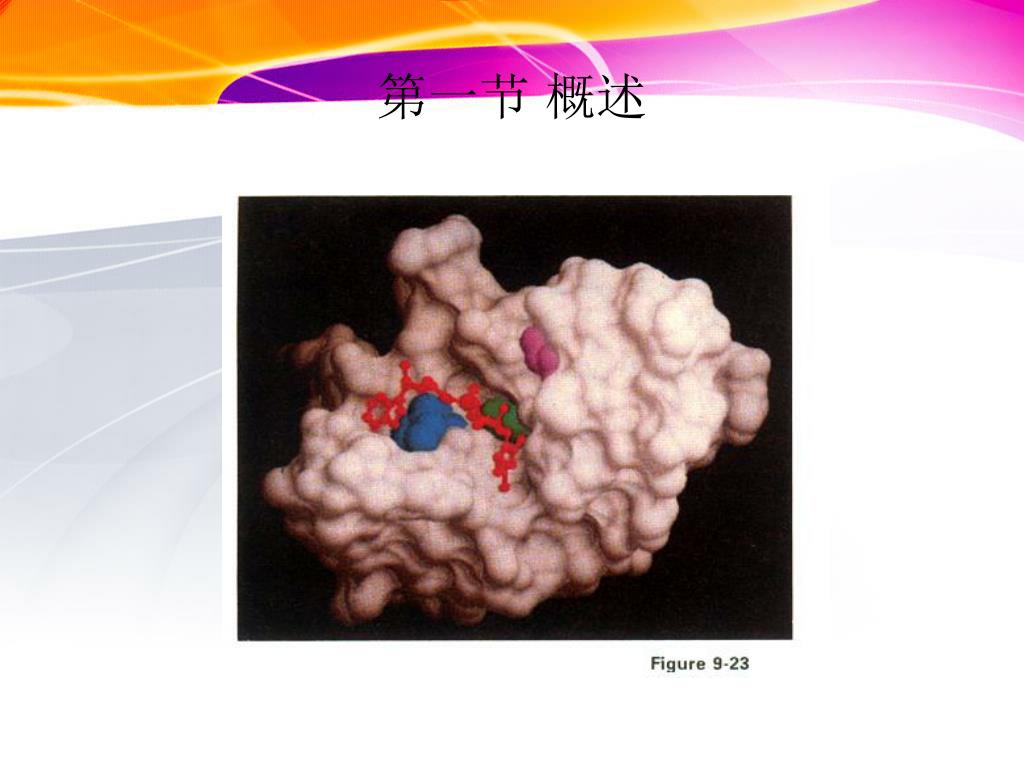 第一节 概述

Figure 9-23